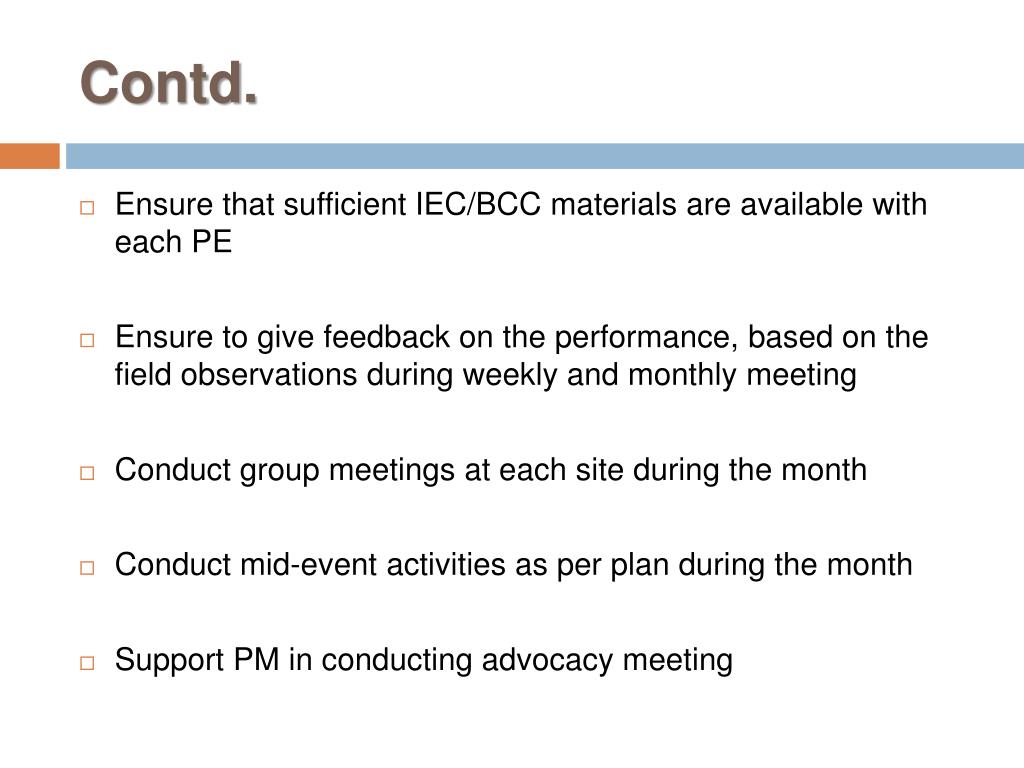 Contd.

□ Ensure that sufficient IEC/BCC materials are available with each PE

□ Ensure to give feedback on the performance, based on the field observations during weekly and monthly meeting

□ Conduct group meetings at each site during the month

□ Conduct mid-event activities as per plan during the month

□ Support PM in conducting advocacy meeting